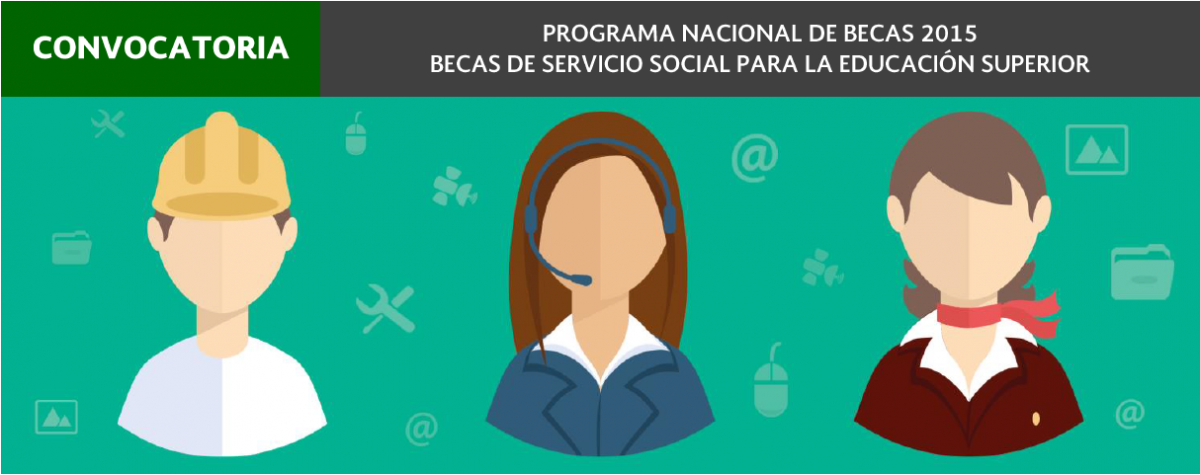 CONVOCATORIA

PROGRAMA NACIONAL DE BECAS 2015
BECAS DE SERVICIO SOCIAL PARA LA EDUCACIÓN SUPERIOR

@

@

@